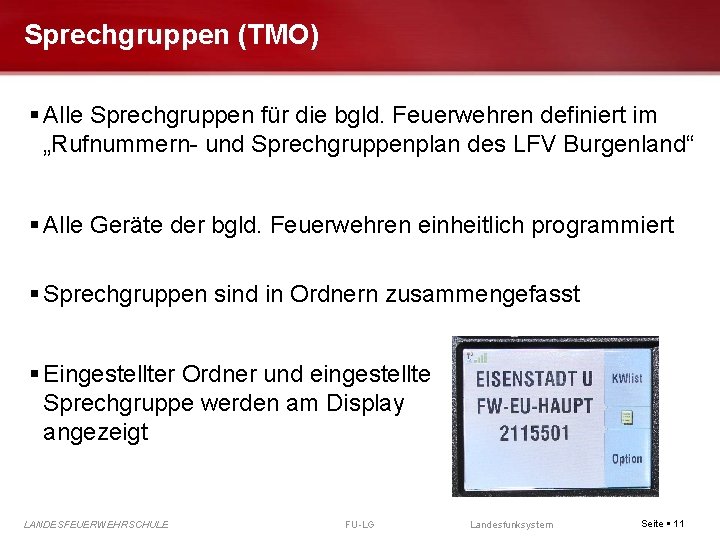 Sprechgruppen (TMO)

▪ Alle Sprechgruppen für die bgld. Feuerwehren definiert im „Rufnummern- und Sprechgruppenplan des LFV Burgenland“

▪ Alle Geräte der bgld. Feuerwehren einheitlich programmiert

▪ Sprechgruppen sind in Ordnern zusammengefasst

▪ Eingestellter Ordner und eingestellte Sprechgruppe werden am Display angezeigt

EISENSTADT U
FW-EU-HAUPT
2115501

KWlist

Option

LANDESFEUERWEHRSCHULE

FU-LG

Landesfunksystem

Seite ▪ 11